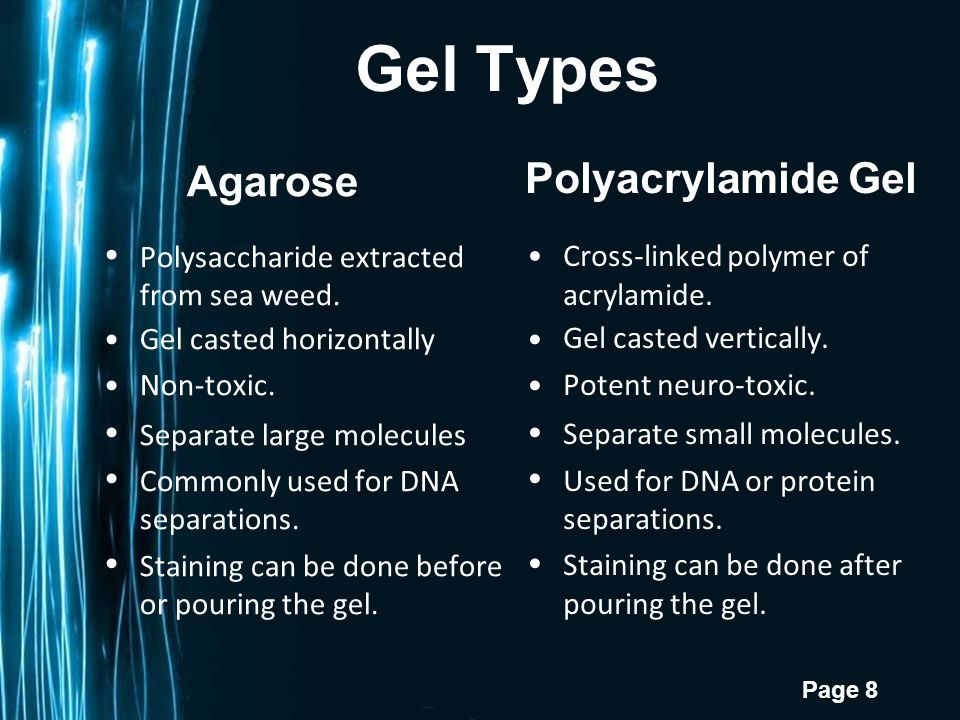 Gel Types

Agarose

• Polysaccharide extracted from sea weed.
• Gel casted horizontally
• Non-toxic.
• Separate large molecules
• Commonly used for DNA separations.
• Staining can be done before or pouring the gel.

Polyacrylamide Gel

• Cross-linked polymer of acrylamide.
• Gel casted vertically.
• Potent neuro-toxic.
• Separate small molecules.
• Used for DNA or protein separations.
• Staining can be done after pouring the gel.

Page 8